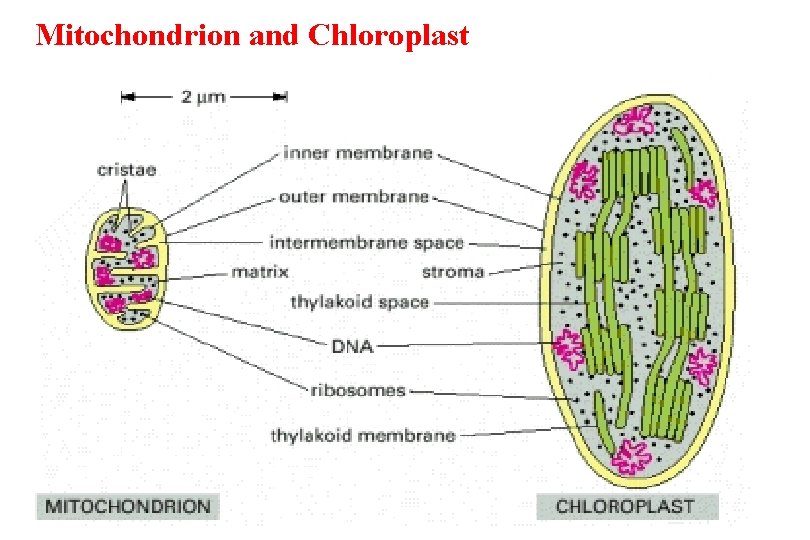 Mitochondrion and Chloroplast

2 μm

cristae

inner membrane

outer membrane

intermembrane space

matrix

stroma

thylakoid space

DNA

ribosomes

thylakoid membrane

MITOCHONDRION

CHLOROPLAST